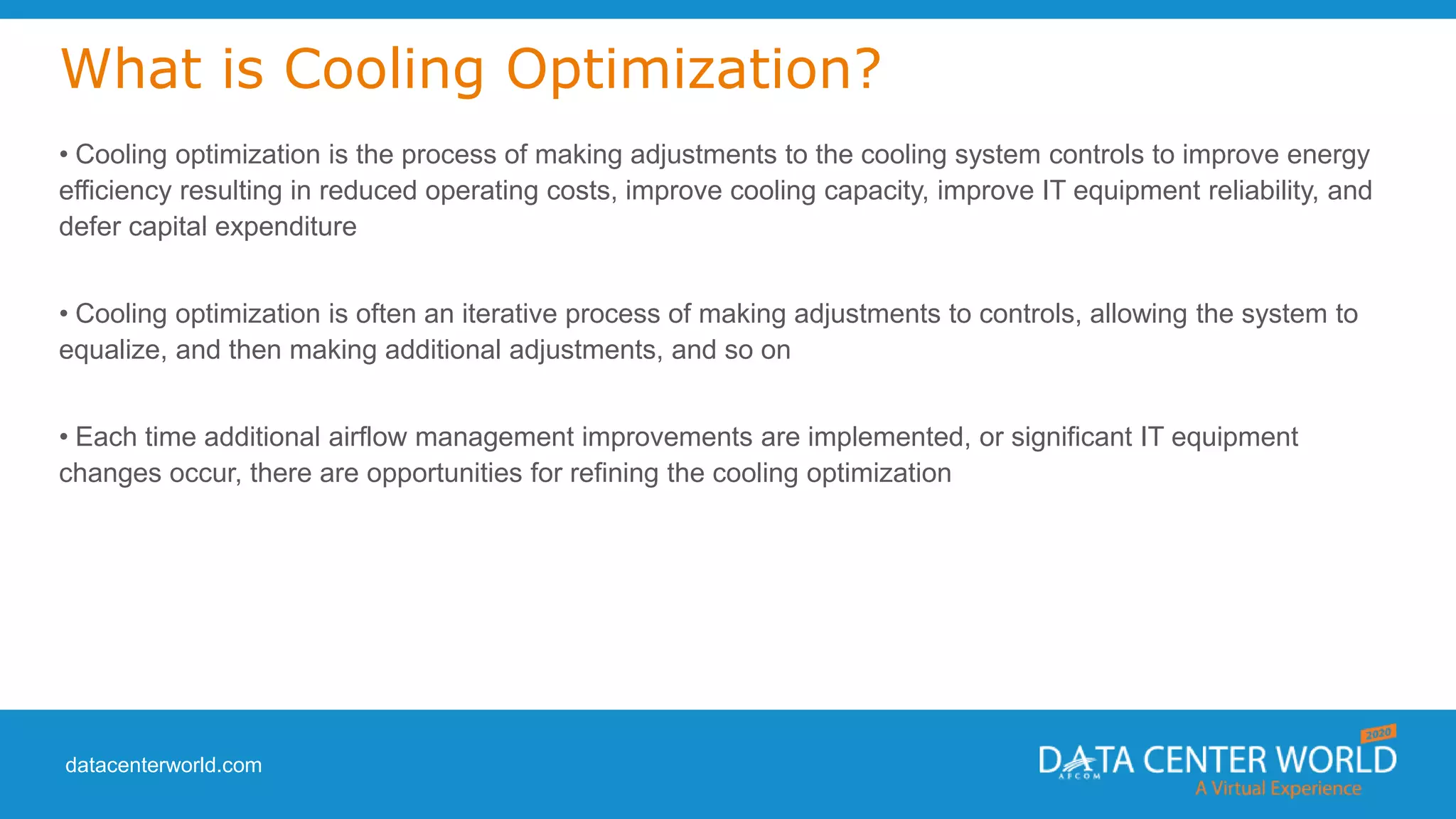 What is Cooling Optimization?

• Cooling optimization is the process of making adjustments to the cooling system controls to improve energy efficiency resulting in reduced operating costs, improve cooling capacity, improve IT equipment reliability, and defer capital expenditure

• Cooling optimization is often an iterative process of making adjustments to controls, allowing the system to equalize, and then making additional adjustments, and so on

• Each time additional airflow management improvements are implemented, or significant IT equipment changes occur, there are opportunities for refining the cooling optimization

datacenterworld.com

2020
DATA CENTER WORLD
AFCOM
A Virtual Experience